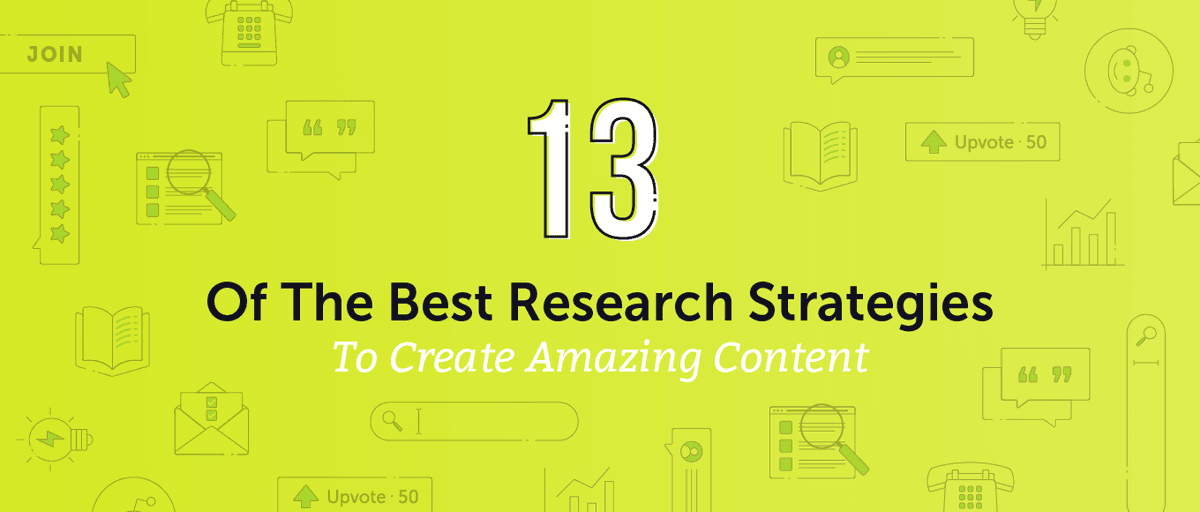 JOIN

Upvote · 50

13

Of The Best Research Strategies

To Create Amazing Content

Upvote · 50